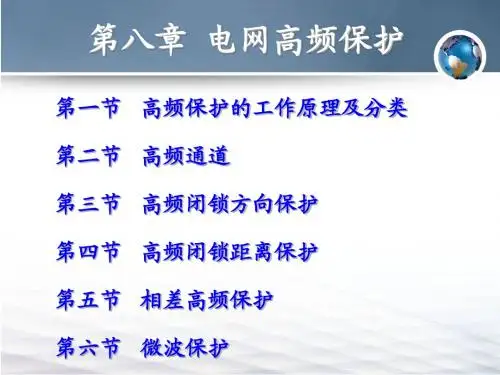 第八章 电网高频保护

第一节 高频保护的工作原理及分类

第二节 高频通道

第三节 高频闭锁方向保护

第四节 高频闭锁距离保护

第五节 相差高频保护

第六节 微波保护